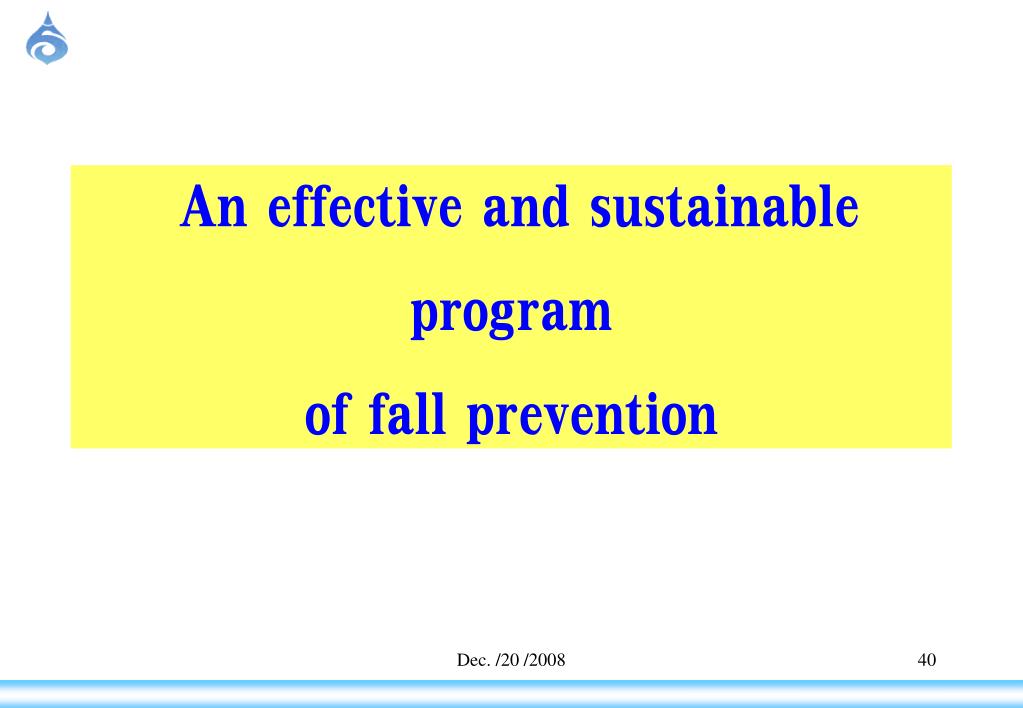 An effective and sustainable

program

of fall prevention

Dec. /20 /2008

40